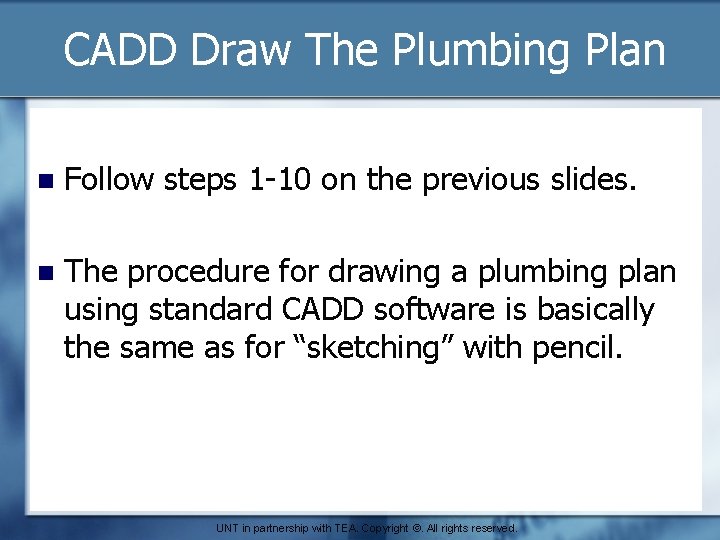 CADD Draw The Plumbing Plan

- Follow steps 1-10 on the previous slides.

- The procedure for drawing a plumbing plan using standard CADD software is basically the same as for “sketching” with pencil.

UNT in partnership with TEA. Copyright ©. All rights reserved.